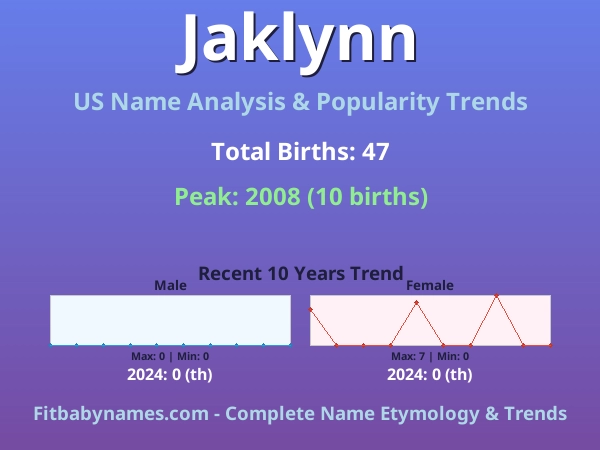 Jaklynn

US Name Analysis & Popularity Trends

Total Births: 47

Peak: 2008 (10 births)

Recent 10 Years Trend

Male

Max: 0 | Min: 0

2024: 0 (th)

Female

Max: 7 | Min: 0

2024: 0 (th)

Fitbabynames.com - Complete Name Etymology & Trends